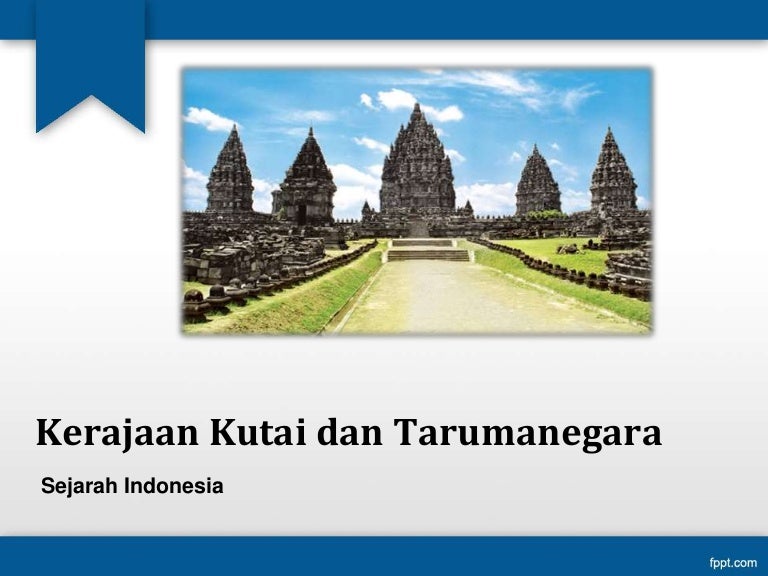 Kerajaan Kutai dan Tarumanegara

Sejarah Indonesia

fppt.com